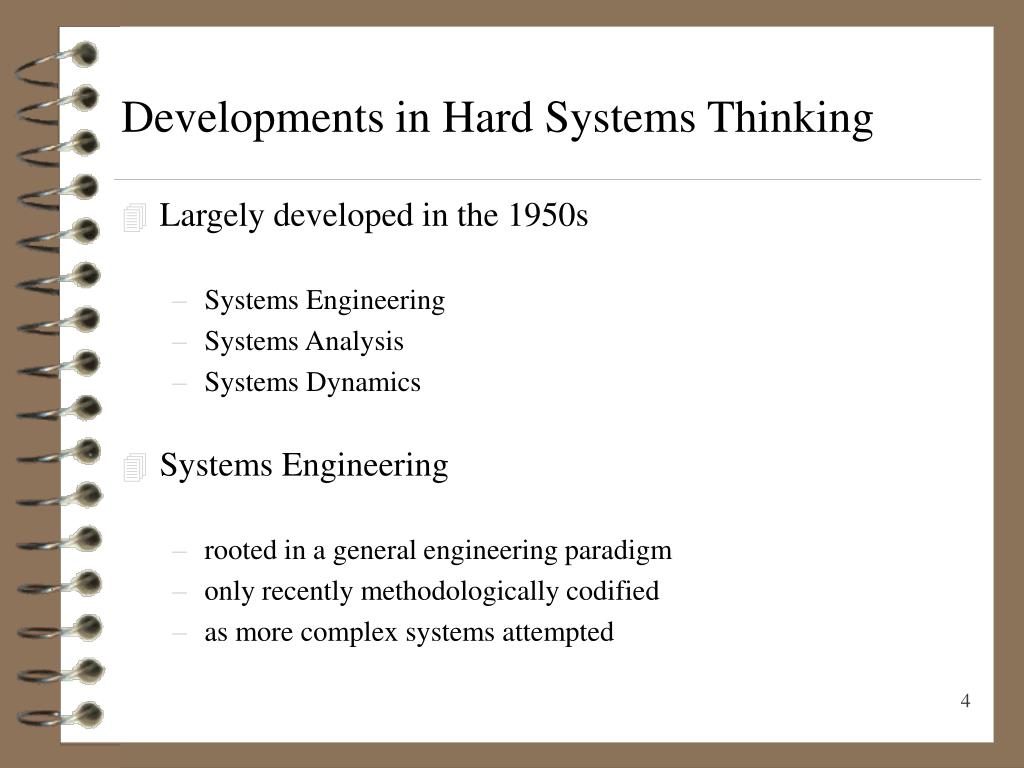 Developments in Hard Systems Thinking

Largely developed in the 1950s

– Systems Engineering
– Systems Analysis
– Systems Dynamics

Systems Engineering

– rooted in a general engineering paradigm
– only recently methodologically codified
– as more complex systems attempted

4